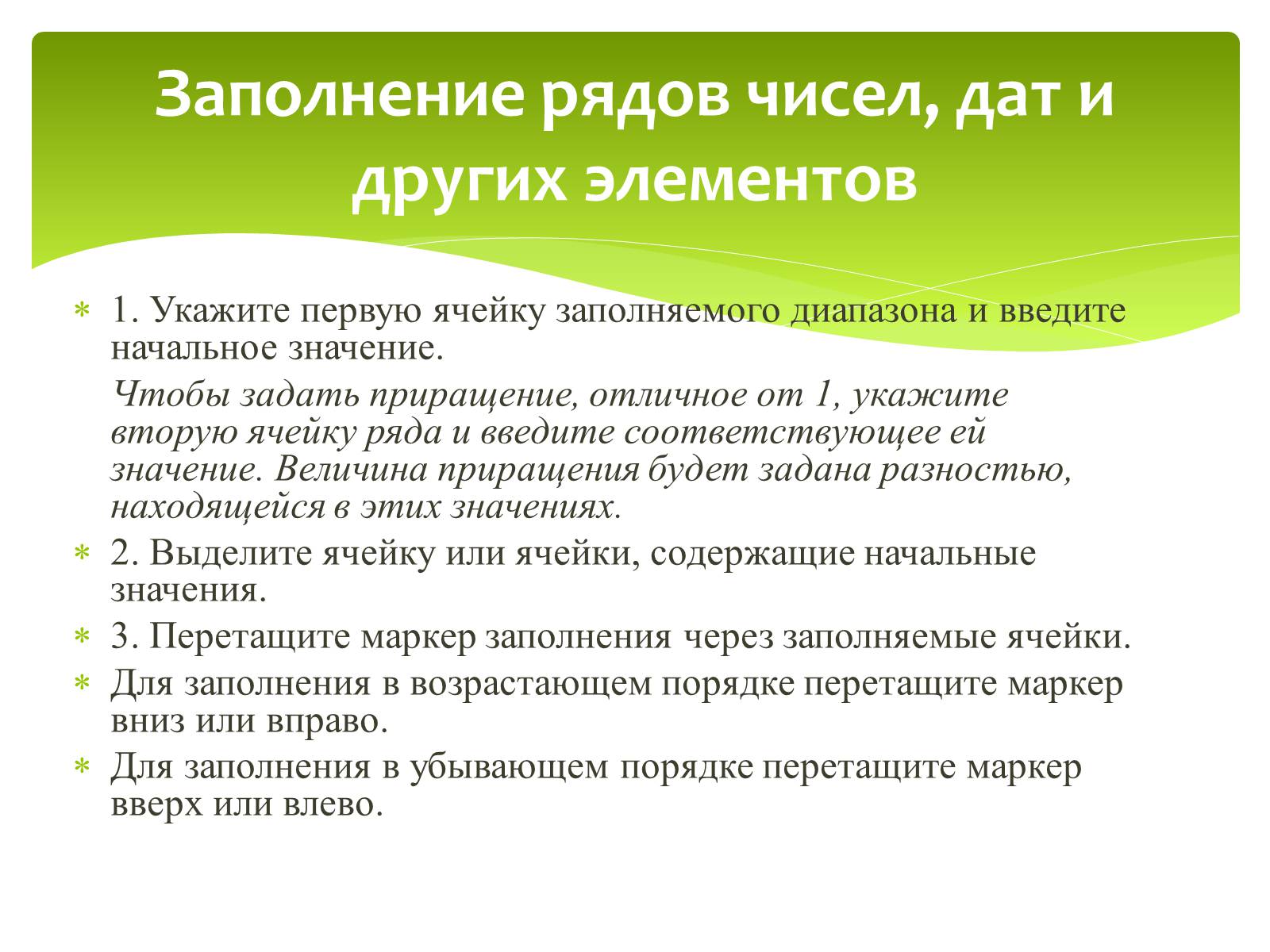 Заполнение рядов чисел, дат и других элементов

1. Укажите первую ячейку заполняемого диапазона и введите начальное значение.

Чтобы задать приращение, отличное от 1, укажите вторую ячейку ряда и введите соответствующее ей значение. Величина приращения будет задана разностью, находящейся в этих значениях.

2. Выделите ячейку или ячейки, содержащие начальные значения.

3. Перетащите маркер заполнения через заполняемые ячейки.

Для заполнения в возрастающем порядке перетащите маркер вниз или вправо.

Для заполнения в убывающем порядке перетащите маркер вверх или влево.